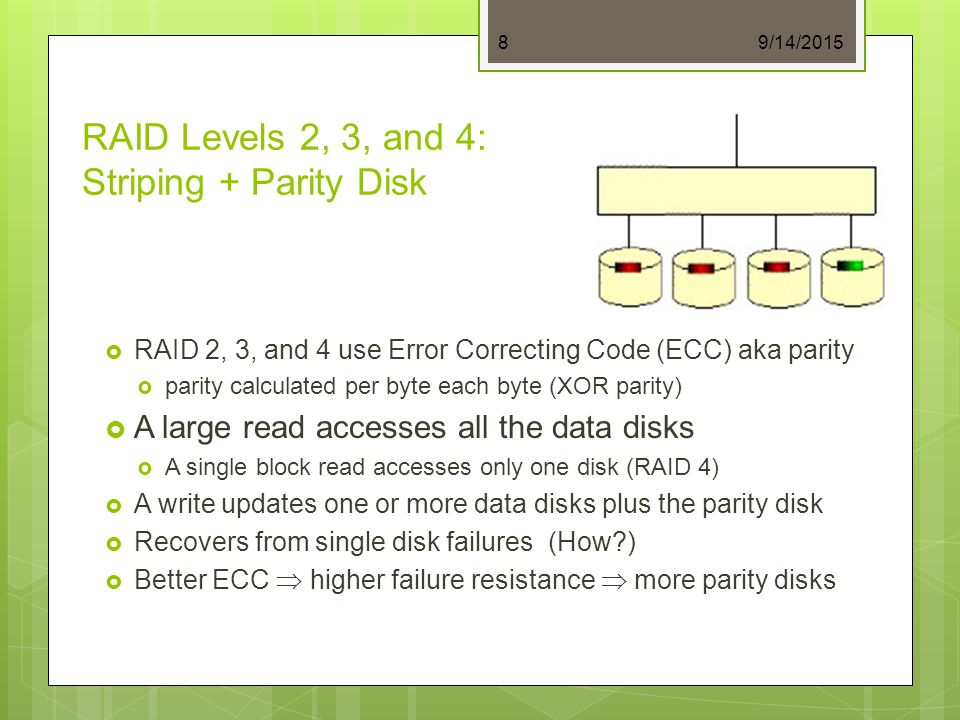 8 9/14/2015

RAID Levels 2, 3, and 4: Striping + Parity Disk

RAID 2, 3, and 4 use Error Correcting Code (ECC) aka parity
parity calculated per byte each byte (XOR parity)
A large read accesses all the data disks
A single block read accesses only one disk (RAID 4)
A write updates one or more data disks plus the parity disk
Recovers from single disk failures (How?)
Better ECC $\Rightarrow$ higher failure resistance $\Rightarrow$ more parity disks